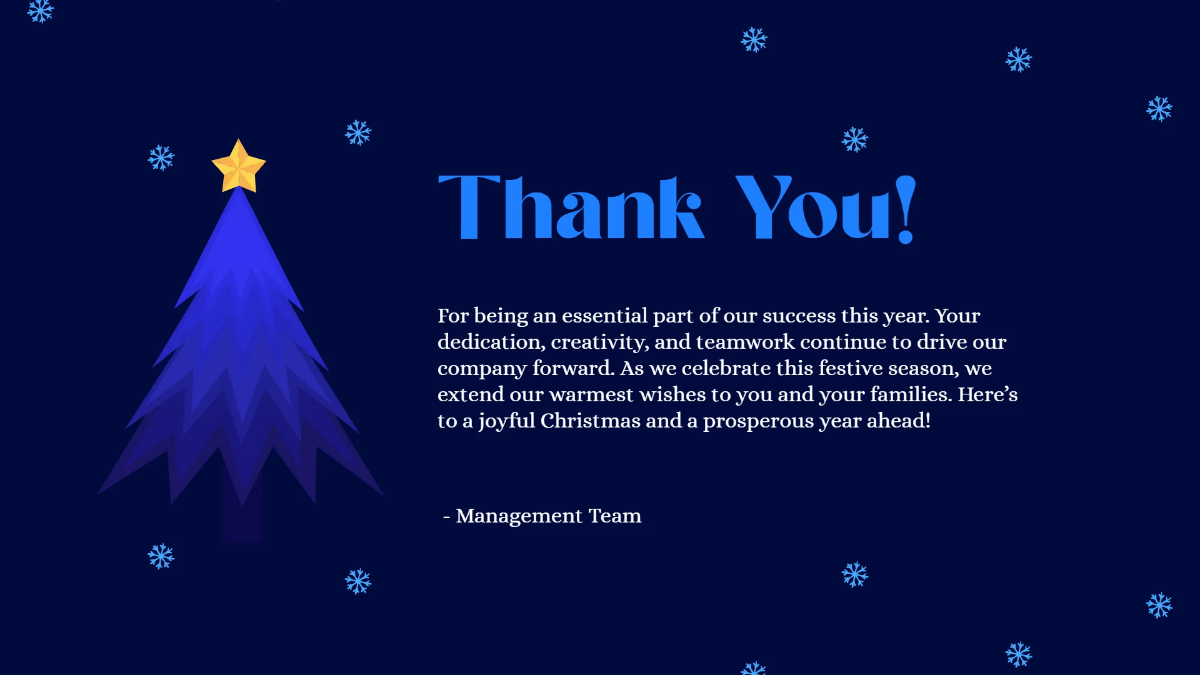 Thank You!

For being an essential part of our success this year. Your dedication, creativity, and teamwork continue to drive our company forward. As we celebrate this festive season, we extend our warmest wishes to you and your families. Here’s to a joyful Christmas and a prosperous year ahead!

- Management Team